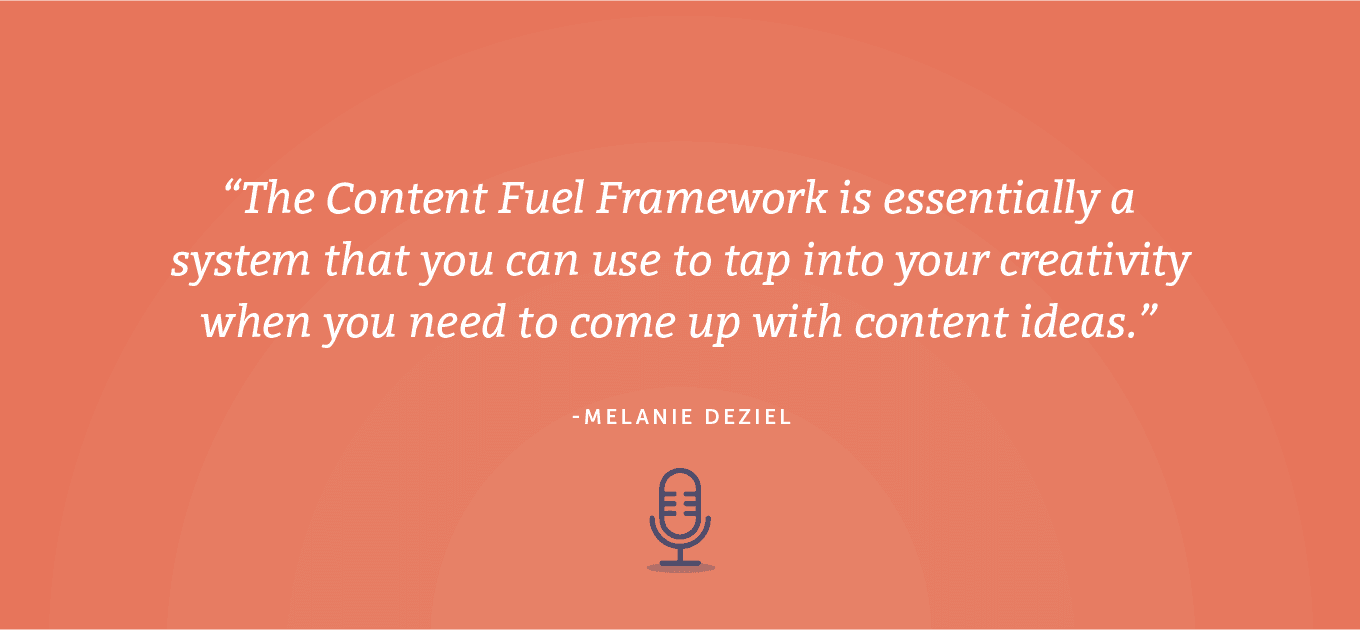 “The Content Fuel Framework is essentially a system that you can use to tap into your creativity when you need to come up with content ideas.”

-MELANIE DEZIEL